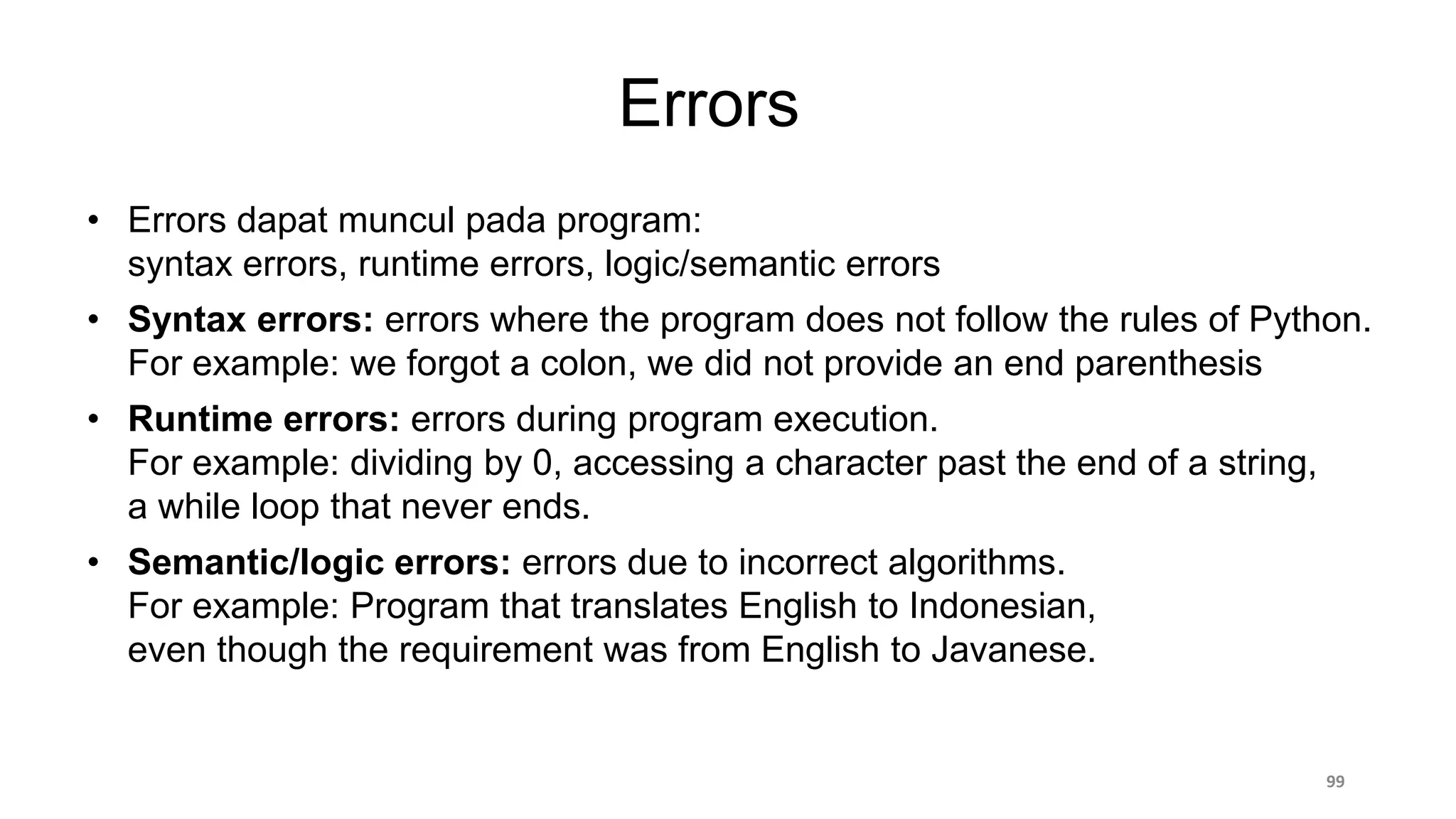 Errors

• Errors dapat muncul pada program:
syntax errors, runtime errors, logic/semantic errors

• Syntax errors: errors where the program does not follow the rules of Python.
For example: we forgot a colon, we did not provide an end parenthesis

• Runtime errors: errors during program execution.
For example: dividing by 0, accessing a character past the end of a string,
a while loop that never ends.

• Semantic/logic errors: errors due to incorrect algorithms.
For example: Program that translates English to Indonesian,
even though the requirement was from English to Javanese.

99